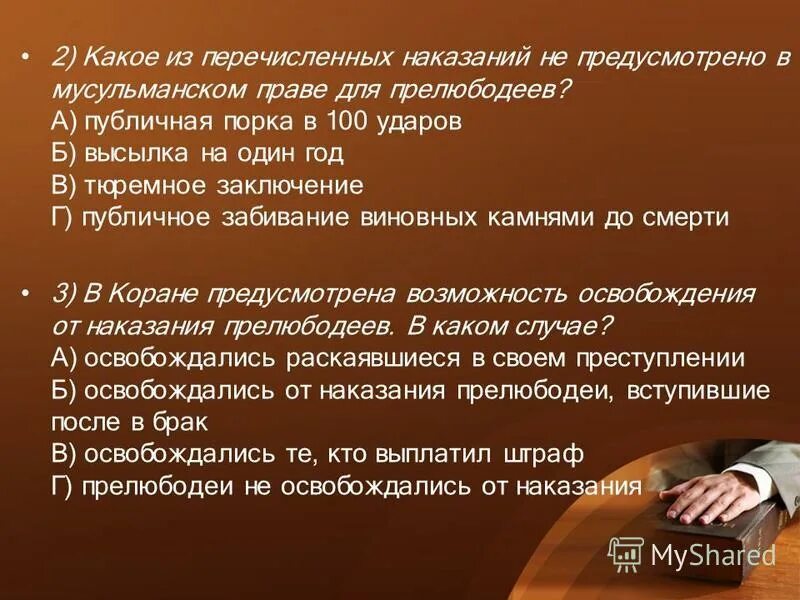 • 2) Какое из перечисленных наказаний не предусмотрено в мусульманском праве для прелюбодеев?
А) публичная порка в 100 ударов
Б) высылка на один год
В) тюремное заключение
Г) публичное забивание виновных камнями до смерти

• 3) В Коране предусмотрена возможность освобождения от наказания прелюбодеев. В каком случае?
А) освобождались раскаявшиеся в своем преступлении
Б) освобождались от наказания прелюбодеи, вступившие после в брак
В) освобождались те, кто выплатил штраф
Г) прелюбодеи не освобождались от наказания

MyShared